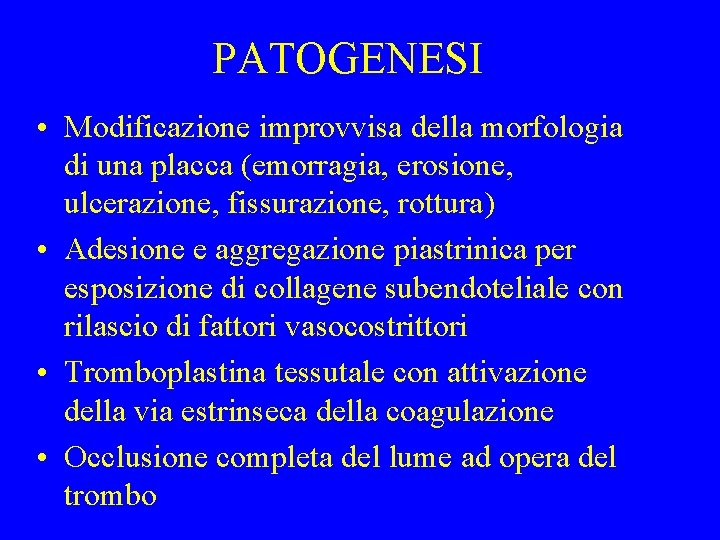 PATOGENESI

• Modificazione improvvisa della morfologia di una placca (emorragia, erosione, ulcerazione, fissurazione, rottura)

• Adesione e aggregazione piastrinica per esposizione di collagene subendoteliale con rilascio di fattori vasocostrittori

• Tromboplastina tessutale con attivazione della via estrinseca della coagulazione

• Occlusione completa del lume ad opera del trombo